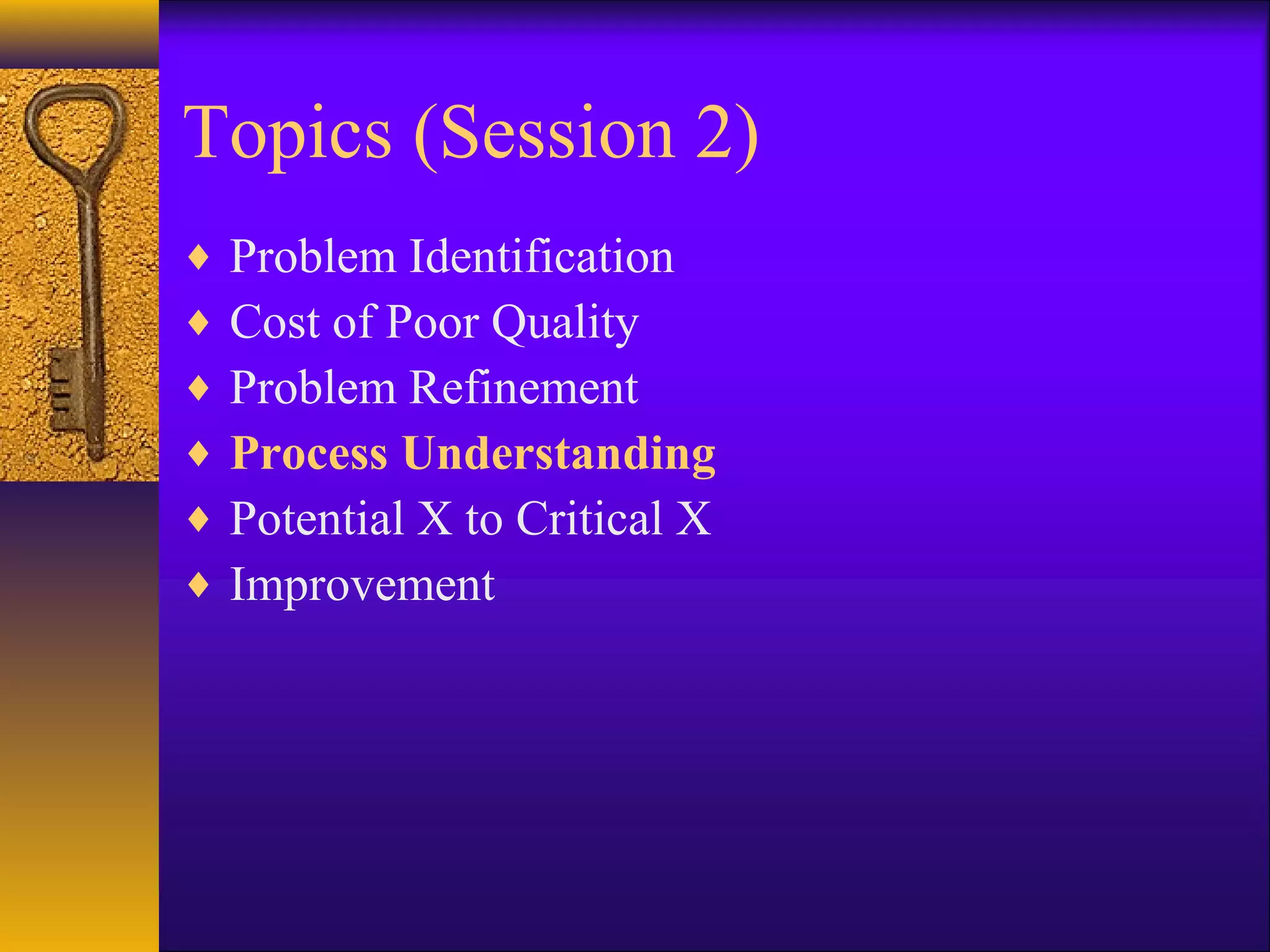 Topics (Session 2)

♦ Problem Identification
♦ Cost of Poor Quality
♦ Problem Refinement
♦ Process Understanding
♦ Potential X to Critical X
♦ Improvement